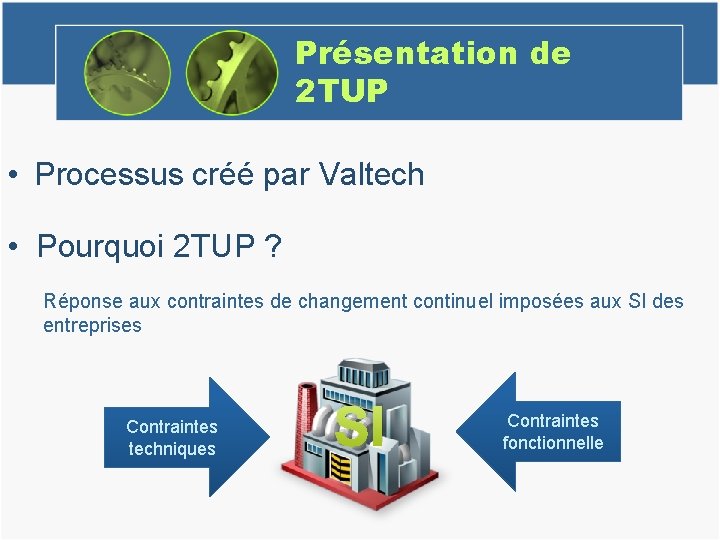 Présentation de 2TUP

• Processus créé par Valtech

• Pourquoi 2TUP ?

Réponse aux contraintes de changement continuel imposées aux SI des entreprises

Contraintes techniques

SI

Contraintes fonctionnelle